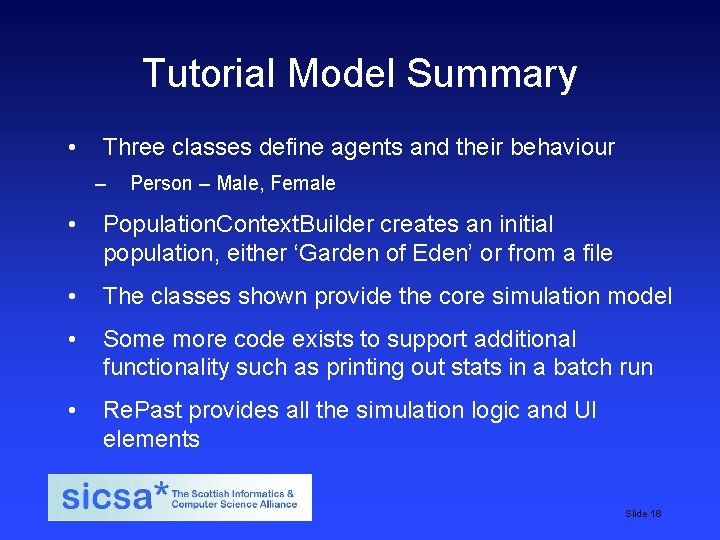 Tutorial Model Summary

• Three classes define agents and their behaviour
– Person – Male, Female

• PopulationContextBuilder creates an initial population, either ‘Garden of Eden’ or from a file

• The classes shown provide the core simulation model

• Some more code exists to support additional functionality such as printing out stats in a batch run

• RePast provides all the simulation logic and UI elements

sicsa* The Scottish Informatics & Computer Science Alliance

Slide 18